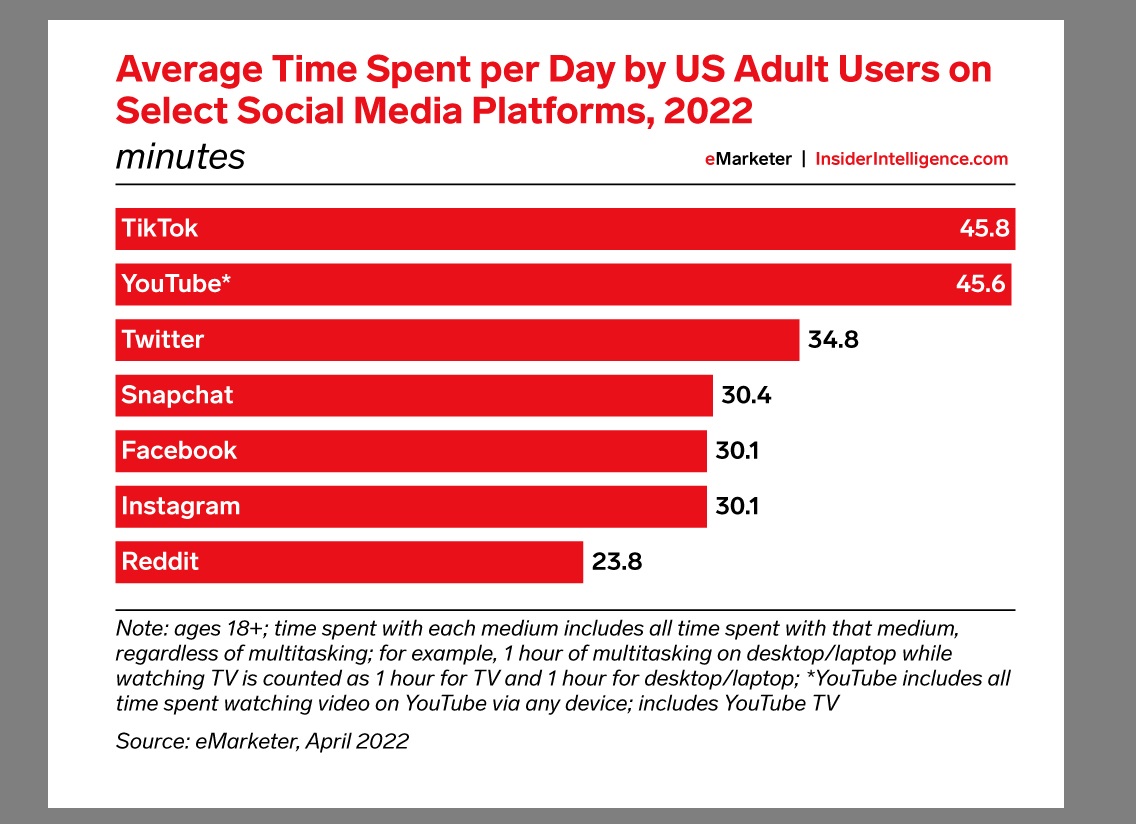 Average Time Spent per Day by US Adult Users on Select Social Media Platforms, 2022
minutes

eMarketer | InsiderIntelligence.com

TikTok 45.8
YouTube* 45.6
Twitter 34.8
Snapchat 30.4
Facebook 30.1
Instagram 30.1
Reddit 23.8

Note: ages 18+; time spent with each medium includes all time spent with that medium, regardless of multitasking; for example, 1 hour of multitasking on desktop/laptop while watching TV is counted as 1 hour for TV and 1 hour for desktop/laptop; *YouTube includes all time spent watching video on YouTube via any device; includes YouTube TV

Source: eMarketer, April 2022